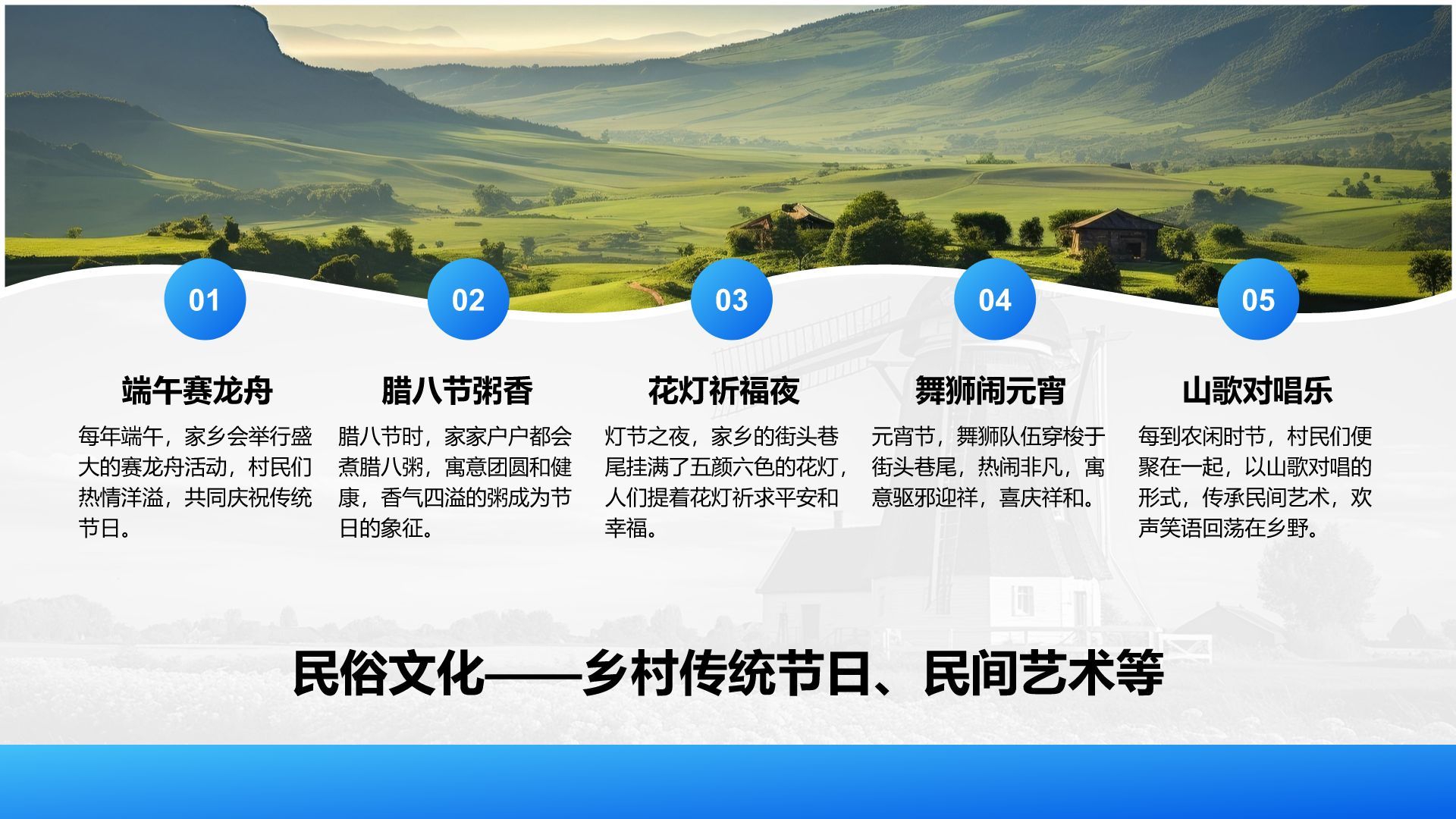 01

端午赛龙舟

每年端午，家乡会举行盛大的赛龙舟活动，村民们热情洋溢，共同庆祝传统节日。

02

腊八节粥香

腊八节时，家家户户都会煮腊八粥，寓意团圆和健康，香气四溢的粥成为节日的象征。

03

花灯祈福夜

灯节之夜，家乡的街头巷尾挂满了五颜六色的花灯，人们提着花灯祈求平安和幸福。

04

舞狮闹元宵

元宵节，舞狮队伍穿梭于街头巷尾，热闹非凡，寓意驱邪迎祥，喜庆祥和。

05

山歌对唱乐

每到农闲时节，村民们便聚在一起，以山歌对唱的形式，传承民间艺术，欢声笑语回荡在乡野。

民俗文化——乡村传统节日、民间艺术等